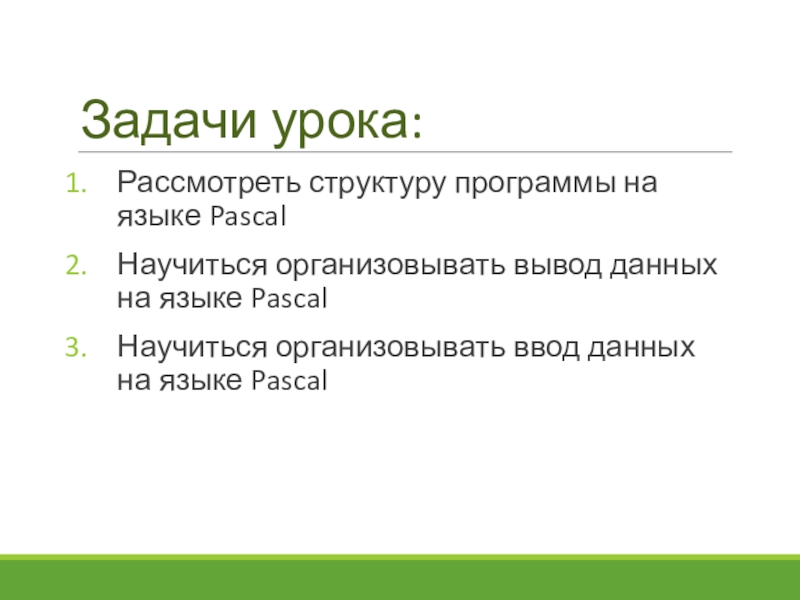 Задачи урока:

1. Рассмотреть структуру программы на языке Pascal
2. Научиться организовывать вывод данных на языке Pascal
3. Научиться организовывать ввод данных на языке Pascal